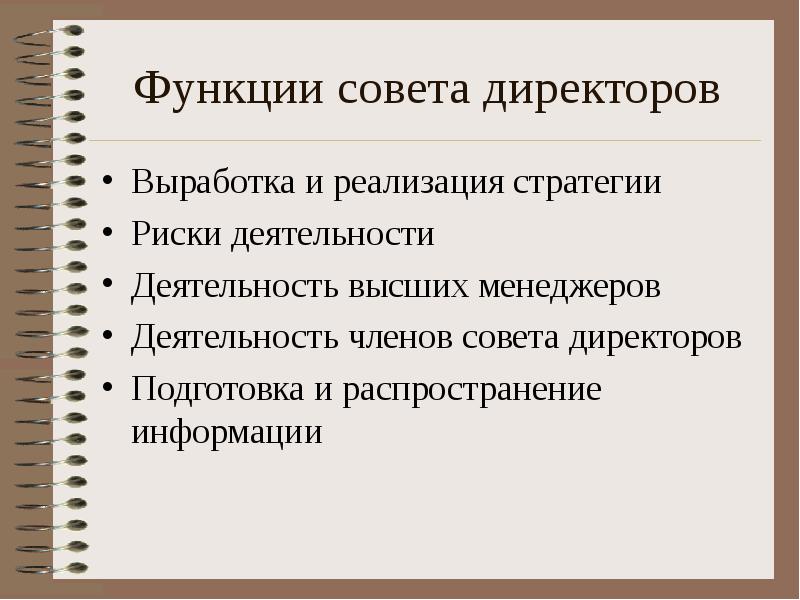 Функции совета директоров

• Выработка и реализация стратегии
• Риски деятельности
• Деятельность высших менеджеров
• Деятельность членов совета директоров
• Подготовка и распространение информации